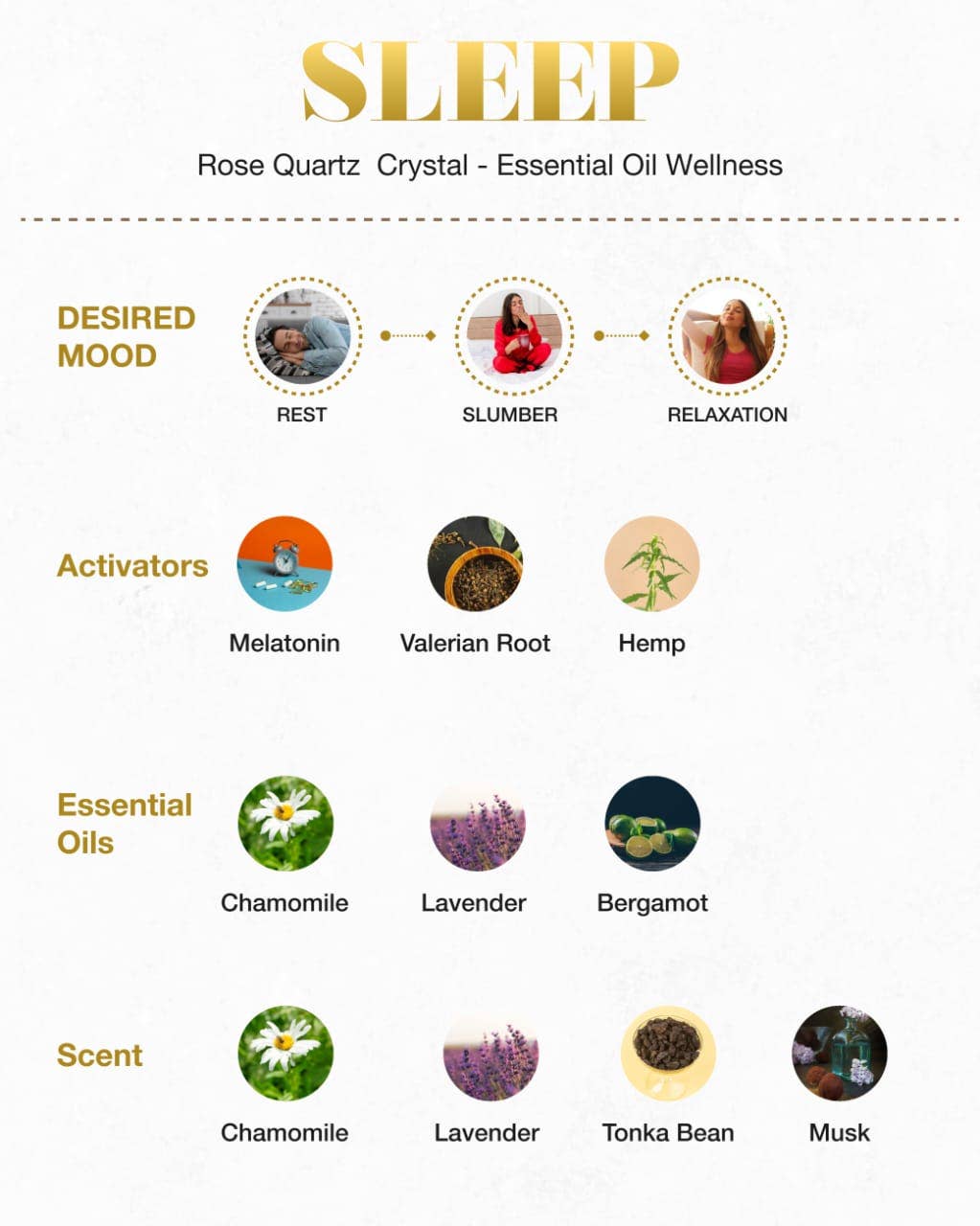 SLEEP

Rose Quartz Crystal - Essential Oil Wellness

DESIRED MOOD

REST

SLUMBER

RELAXATION

Activators

Melatonin

Valerian Root

Hemp

Essential Oils

Chamomile

Lavender

Bergamot

Scent

Chamomile

Lavender

Tonka Bean

Musk